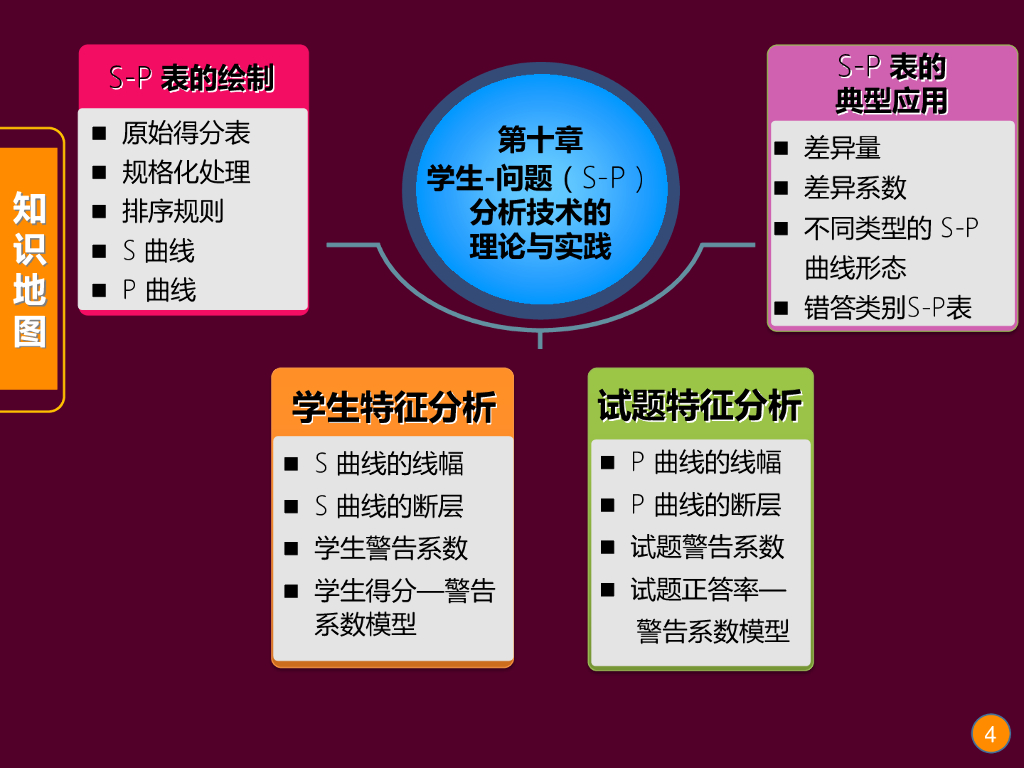 知识地图

S-P 表的绘制
■ 原始得分表
■ 规格化处理
■ 排序规则
■ S 曲线
■ P 曲线

第十章
学生-问题（S-P）
分析技术的
理论与实践

S-P 表的
典型应用
■ 差异量
■ 差异系数
■ 不同类型的 S-P 曲线形态
■ 错答类别S-P表

学生特征分析
■ S 曲线的线幅
■ S 曲线的断层
■ 学生警告系数
■ 学生得分—警告系数模型

试题特征分析
■ P 曲线的线幅
■ P 曲线的断层
■ 试题警告系数
■ 试题正答率—警告系数模型

4